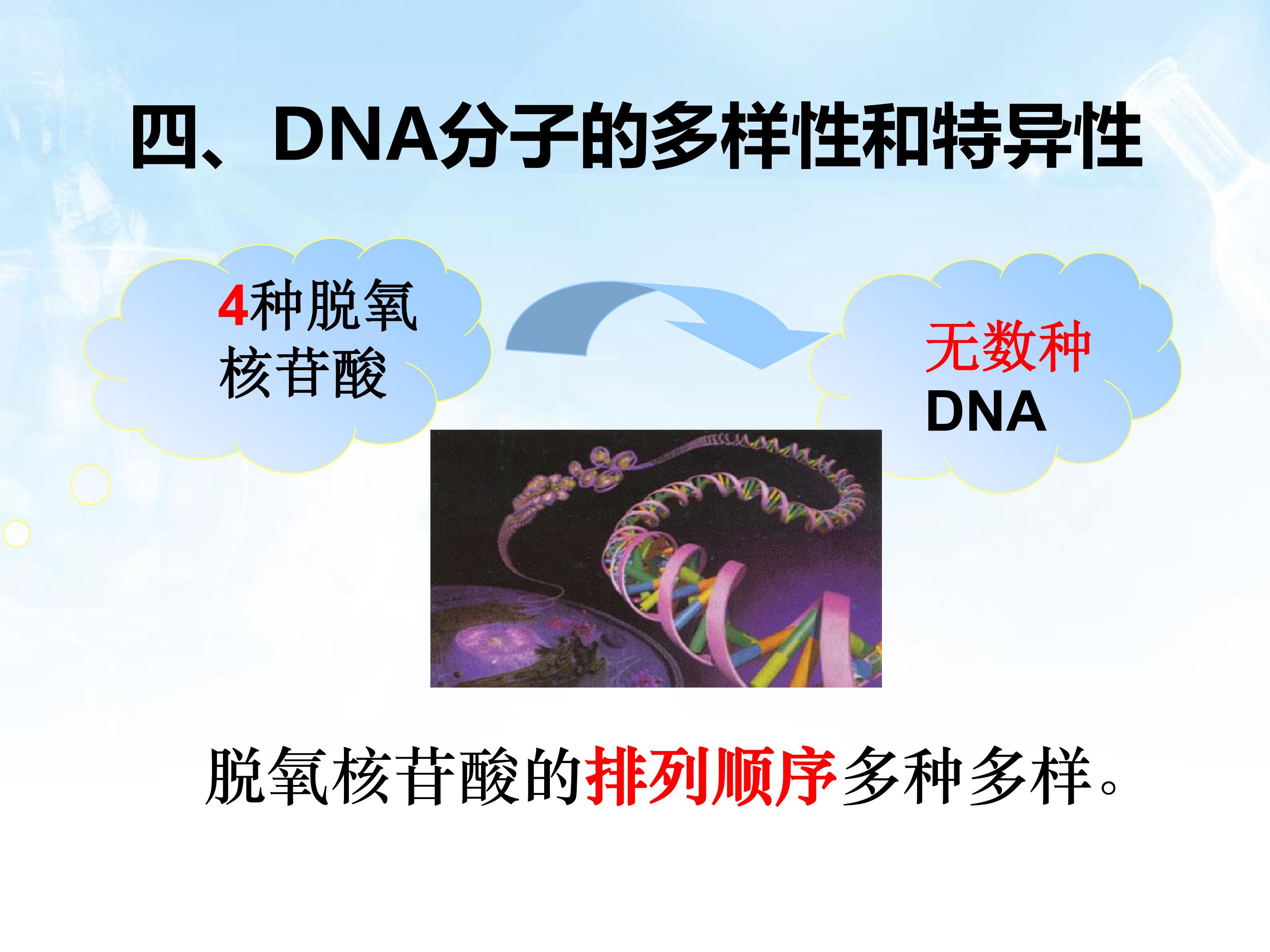 四、DNA分子的多样性和特异性

4种脱氧核苷酸

无数种DNA

脱氧核苷酸的排列顺序多种多样。